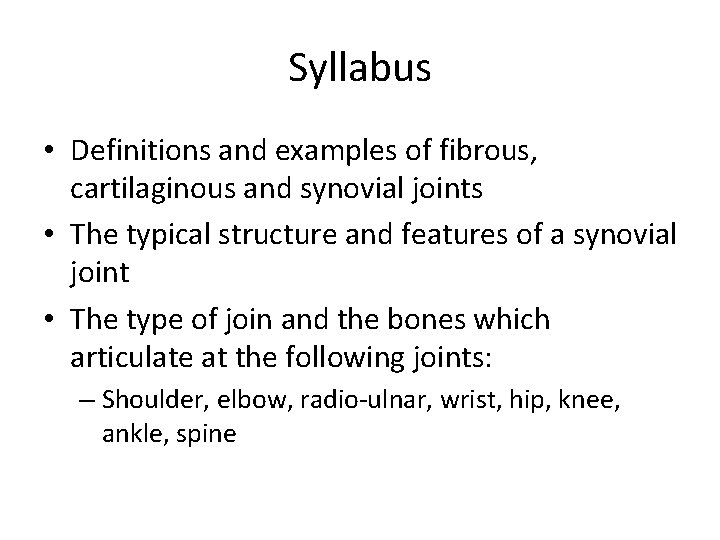 Syllabus

• Definitions and examples of fibrous, cartilaginous and synovial joints

• The typical structure and features of a synovial joint

• The type of join and the bones which articulate at the following joints:

– Shoulder, elbow, radio-ulnar, wrist, hip, knee, ankle, spine